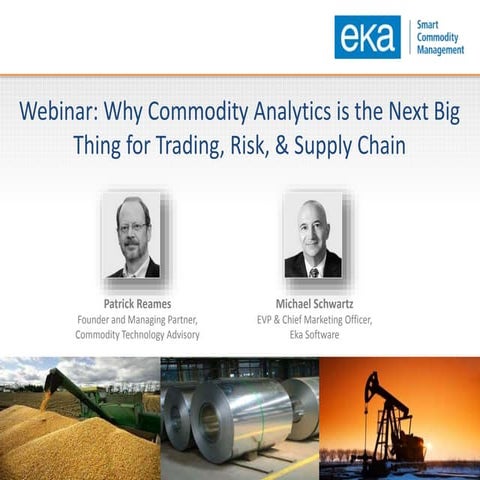 eka
Smart Commodity Management

Webinar: Why Commodity Analytics is the Next Big Thing for Trading, Risk, & Supply Chain

Patrick Reames
Founder and Managing Partner,
Commodity Technology Advisory

Michael Schwartz
EVP & Chief Marketing Officer,
Eka Software